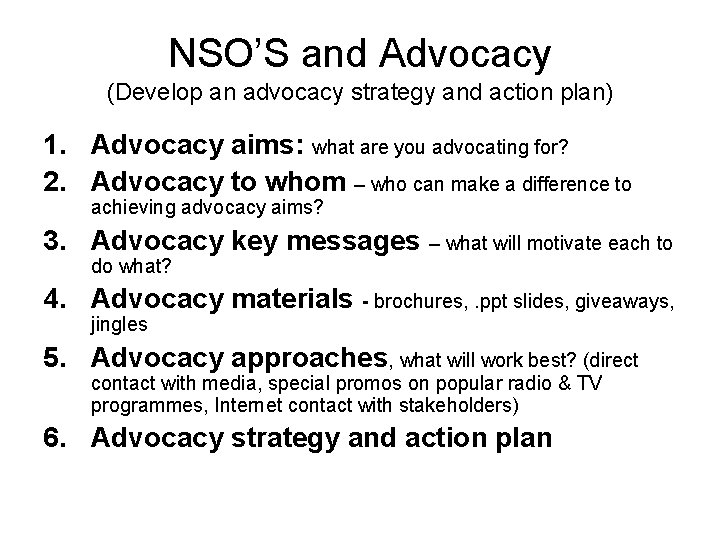 NSO'S and Advocacy
(Develop an advocacy strategy and action plan)

1. Advocacy aims: what are you advocating for?
2. Advocacy to whom – who can make a difference to achieving advocacy aims?
3. Advocacy key messages – what will motivate each to do what?
4. Advocacy materials - brochures, .ppt slides, giveaways, jingles
5. Advocacy approaches, what will work best? (direct contact with media, special promos on popular radio & TV programmes, Internet contact with stakeholders)
6. Advocacy strategy and action plan